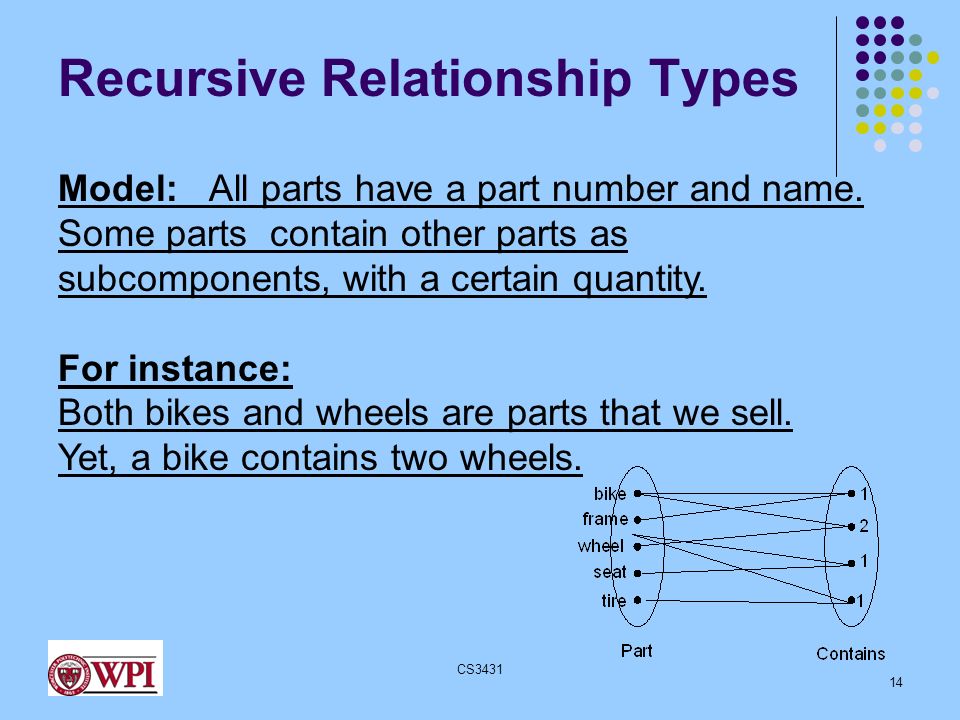 Recursive Relationship Types

Model: All parts have a part number and name. Some parts contain other parts as subcomponents, with a certain quantity.

For instance:
Both bikes and wheels are parts that we sell. Yet, a bike contains two wheels.

bike
frame
wheel
seat
tire

1
2
1
1

Part

Contains

WPI

CS3431

14